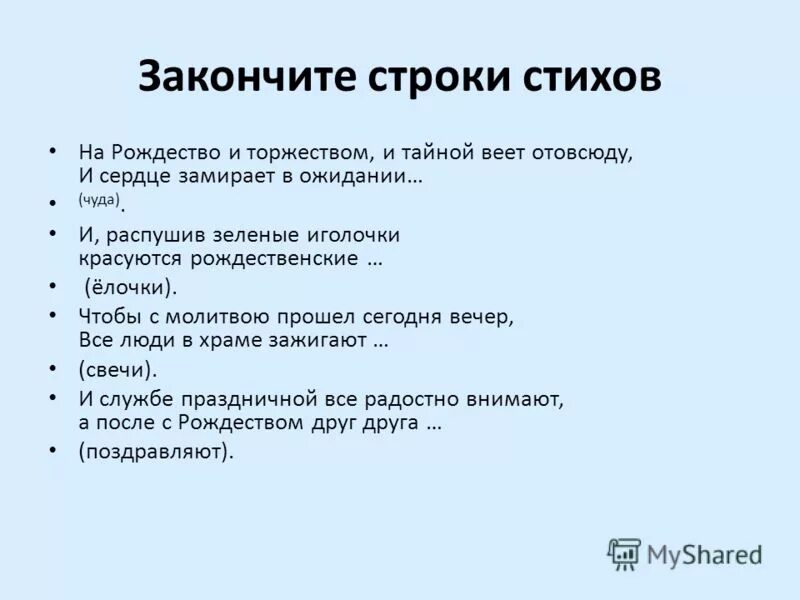 Закончите строки стихов

• На Рождество и торжеством, и тайной веет отовсюду, И сердце замирает в ожидании…
• (чуда).
• И, распушив зеленые иголочки красуются рождественские …
• (ёлочки).
• Чтобы с молитвою прошел сегодня вечер, Все люди в храме зажигают …
• (свечи).
• И службе праздничной все радостно внимают, а после с Рождеством друг друга …
• (поздравляют).

MyShared